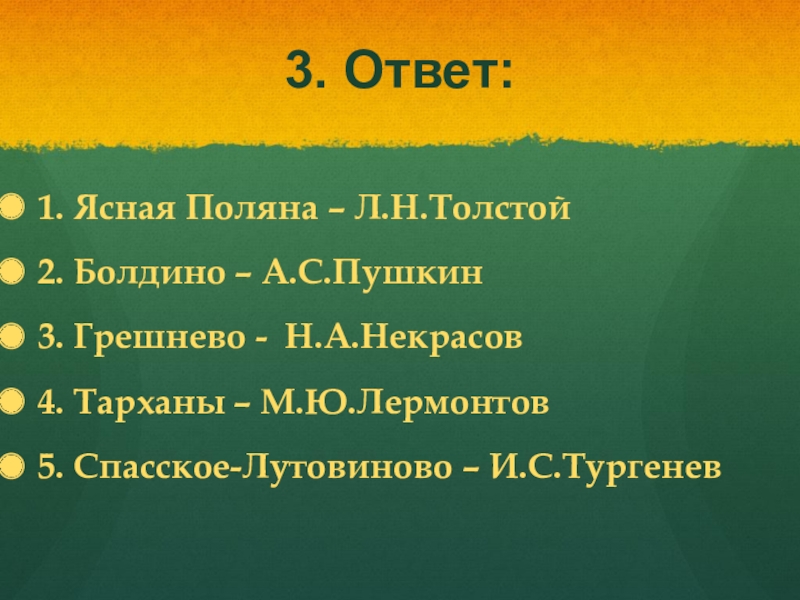 3. Ответ:

1. Ясная Поляна – Л.Н.Толстой

2. Болдино – А.С.Пушкин

3. Грешнево - Н.А.Некрасов

4. Тарханы – М.Ю.Лермонтов

5. Спасское-Лутовиново – И.С.Тургенев